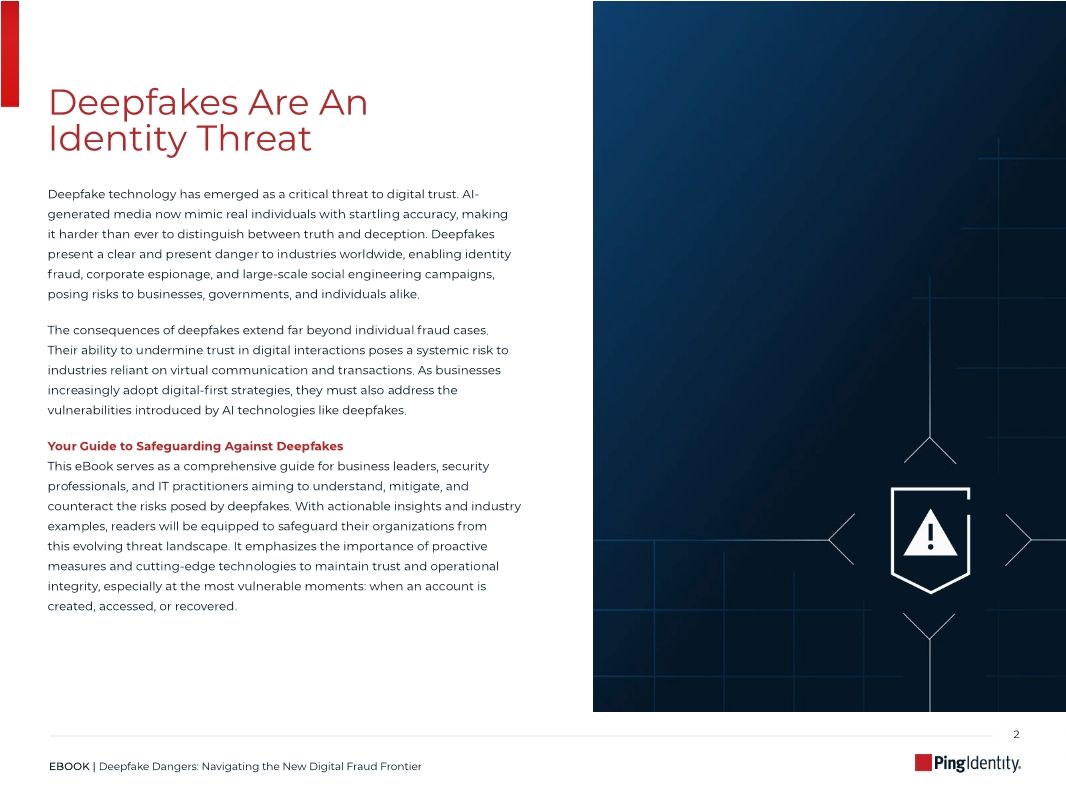 Deepfakes Are An Identity Threat

Deepfake technology has emerged as a critical threat to digital trust. AI-generated media now mimic real individuals with startling accuracy, making it harder than ever to distinguish between truth and deception. Deepfakes present a clear and present danger to industries worldwide, enabling identity fraud, corporate espionage, and large-scale social engineering campaigns, posing risks to businesses, governments, and individuals alike.

The consequences of deepfakes extend far beyond individual fraud cases. Their ability to undermine trust in digital interactions poses a systemic risk to industries reliant on virtual communication and transactions. As businesses increasingly adopt digital-first strategies, they must also address the vulnerabilities introduced by AI technologies like deepfakes.

Your Guide to Safeguarding Against Deepfakes
This eBook serves as a comprehensive guide for business leaders, security professionals, and IT practitioners aiming to understand, mitigate, and counteract the risks posed by deepfakes. With actionable insights and industry examples, readers will be equipped to safeguard their organizations from this evolving threat landscape. It emphasizes the importance of proactive measures and cutting-edge technologies to maintain trust and operational integrity, especially at the most vulnerable moments: when an account is created, accessed, or recovered.

2

EBOOK | Deepfake Dangers: Navigating the New Digital Fraud Frontier

PingIdentity.